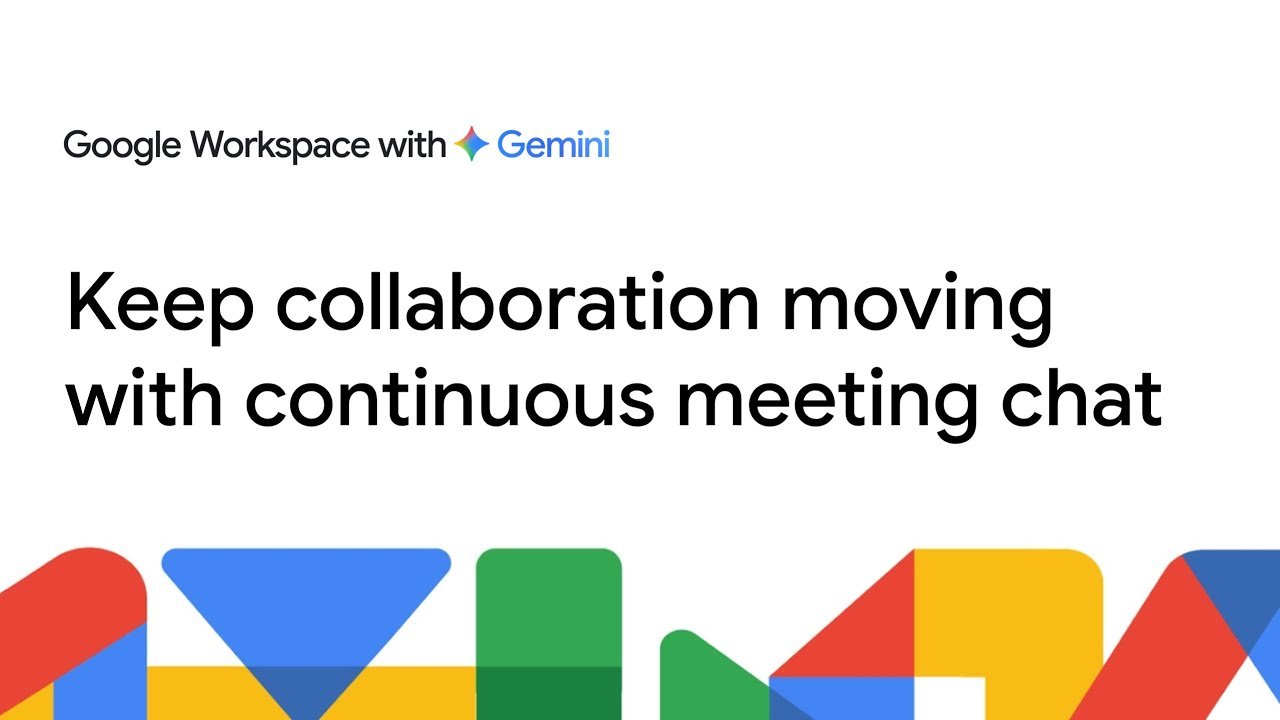 Google Workspace with Gemini

Keep collaboration moving with continuous meeting chat